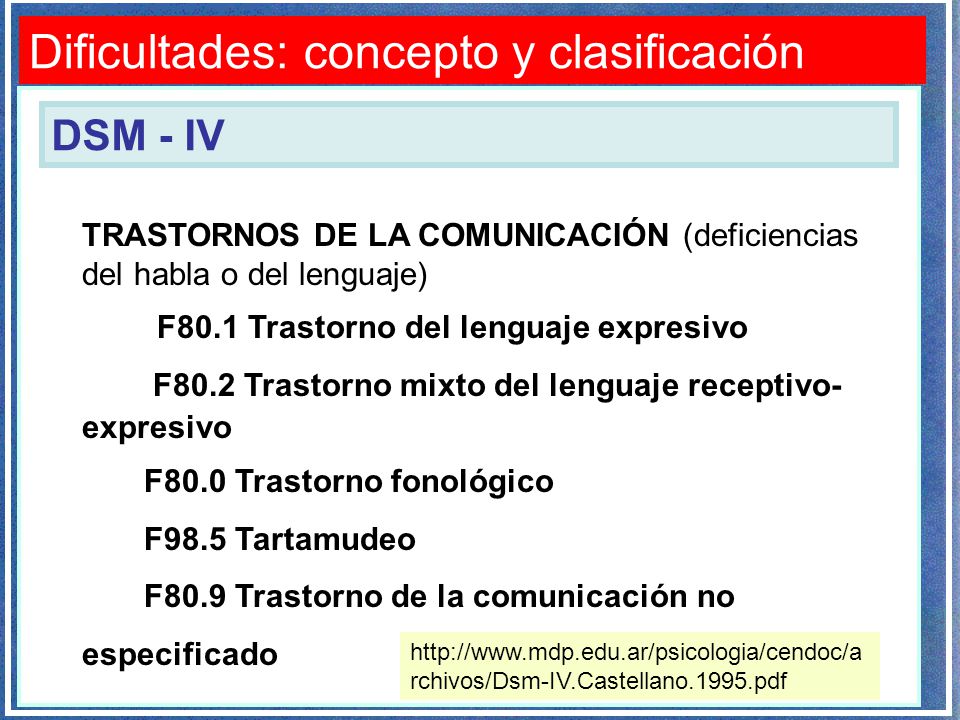 Dificultades: concepto y clasificación

DSM - IV

TRASTORNOS DE LA COMUNICACIÓN (deficiencias del habla o del lenguaje)

F80.1 Trastorno del lenguaje expresivo

F80.2 Trastorno mixto del lenguaje receptivo-expresivo

F80.0 Trastorno fonológico

F98.5 Tartamudeo

F80.9 Trastorno de la comunicación no especificado

http://www.mdp.edu.ar/psicologia/cendoc/archivos/Dsm-IV.Castellano.1995.pdf